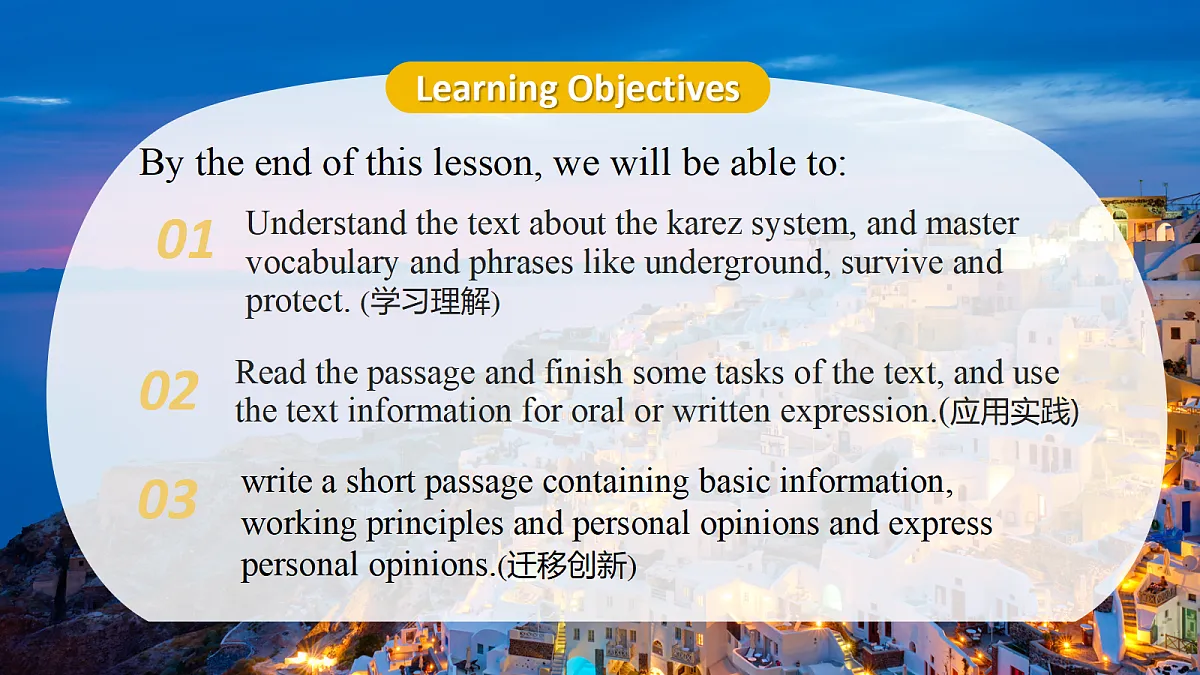 Learning Objectives

By the end of this lesson, we will be able to:

01 Understand the text about the karez system, and master vocabulary and phrases like underground, survive and protect. (学习理解)

02 Read the passage and finish some tasks of the text, and use the text information for oral or written expression.(应用实践)

03 write a short passage containing basic information, working principles and personal opinions and express personal opinions.(迁移创新)